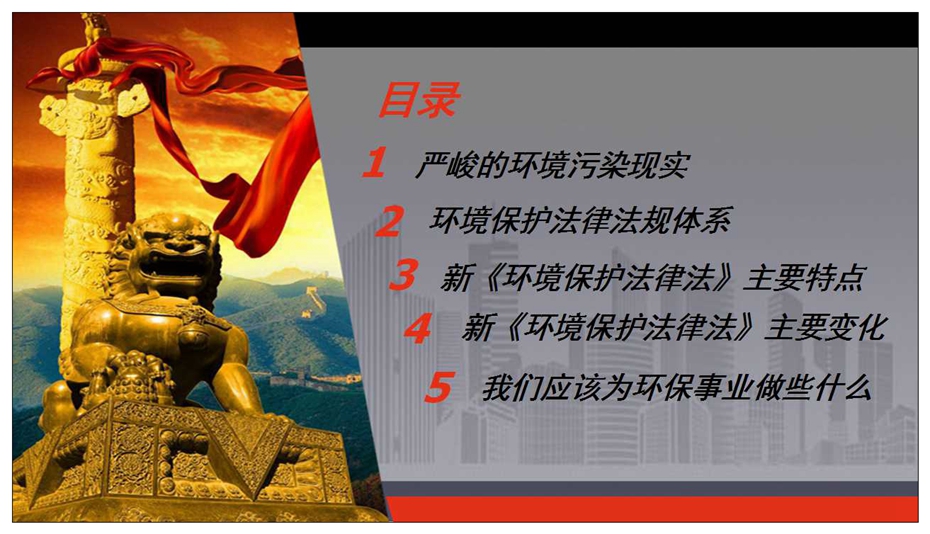 目录

1 严峻的环境污染现实

2 环境保护法律法规体系

3 新《环境保护法律法》主要特点

4 新《环境保护法律法》主要变化

5 我们应该为环保事业做些什么